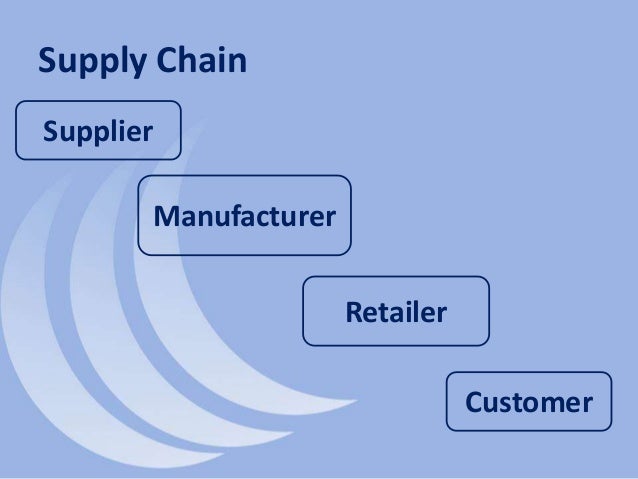 Supply Chain

Supplier

Manufacturer

Retailer

Customer